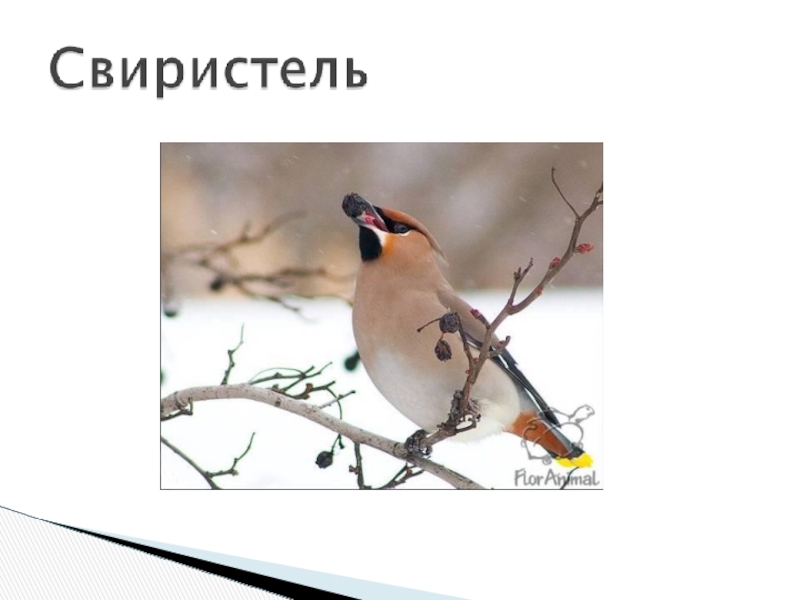 Свиристель

FlorAnimal